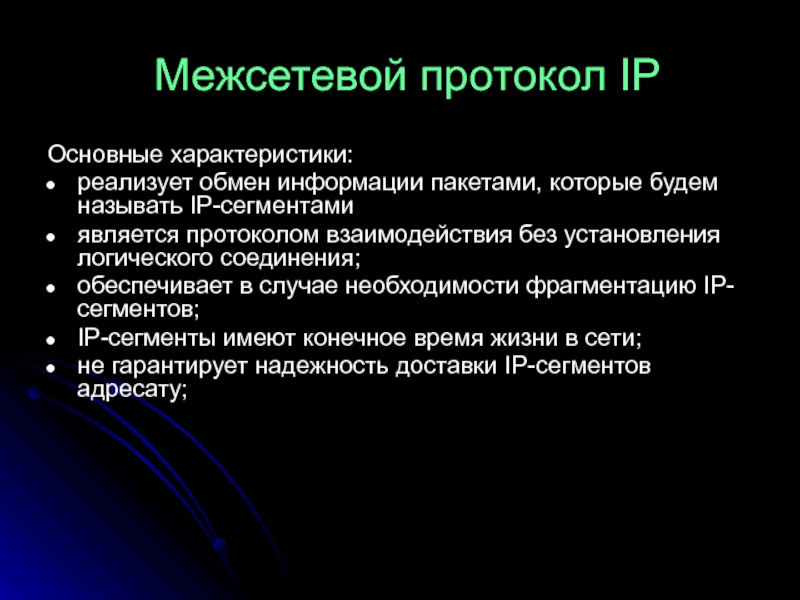 Межсетевой протокол IP

Основные характеристики:

- реализует обмен информации пакетами, которые будем называть IP-сегментами
- является протоколом взаимодействия без установления логического соединения;
- обеспечивает в случае необходимости фрагментацию IP-сегментов;
- IP-сегменты имеют конечное время жизни в сети;
- не гарантирует надежность доставки IP-сегментов адресату;